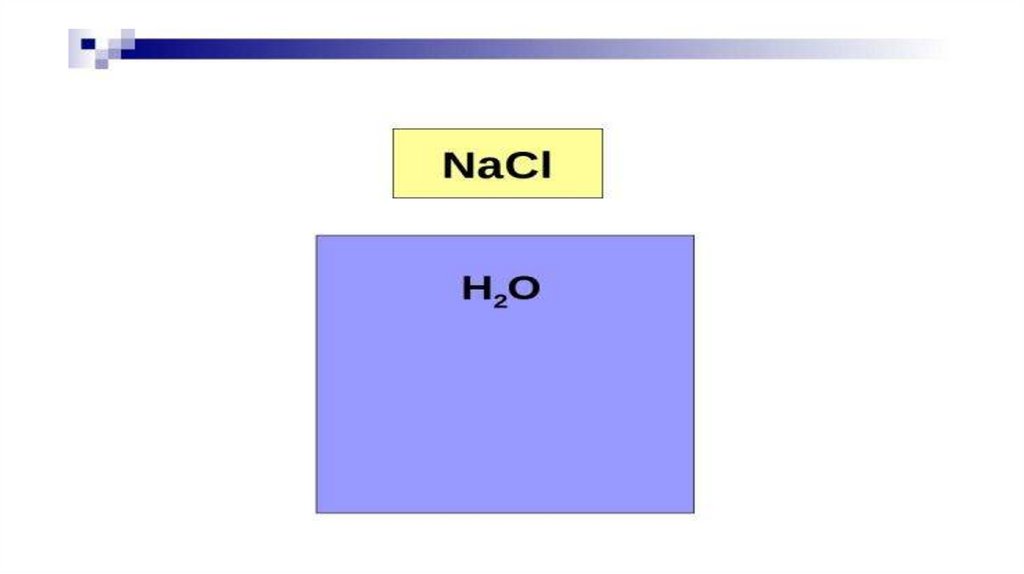 $NaCl$

$H_2O$